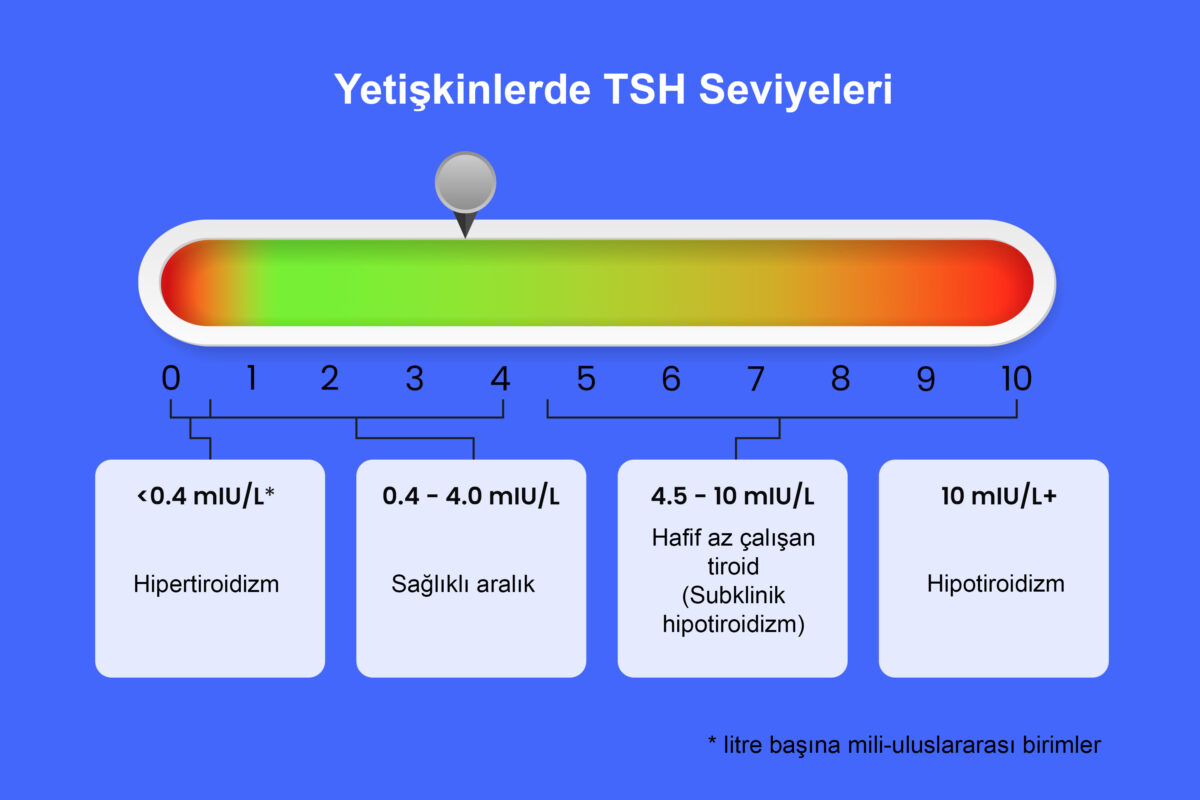 Yetişkinlerde TSH Seviyeleri

0 1 2 3 4 5 6 7 8 9 10

<0.4 mIU/L*

Hipertiroidizm

0.4 - 4.0 mIU/L

Sağlıklı aralık

4.5 - 10 mIU/L

Hafif az çalışan tiroid (Subklinik hipotiroidizm)

10 mIU/L+

Hipotiroidizm

* litre başına mili-uluslararası birimler